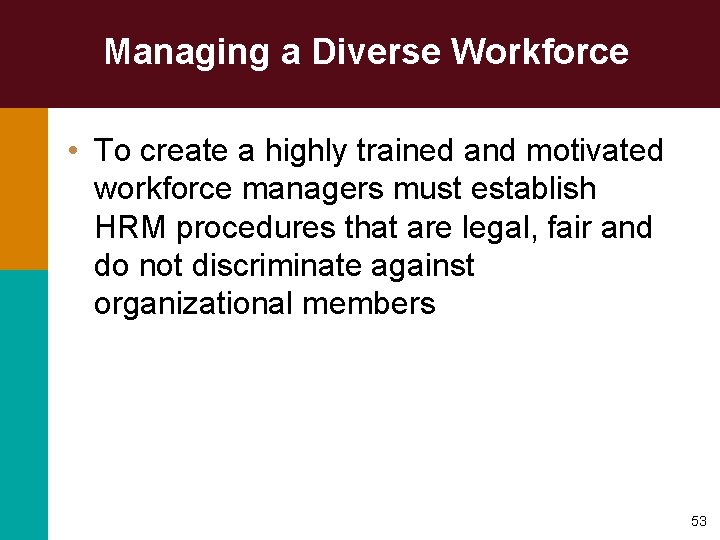 Managing a Diverse Workforce

• To create a highly trained and motivated workforce managers must establish HRM procedures that are legal, fair and do not discriminate against organizational members

53